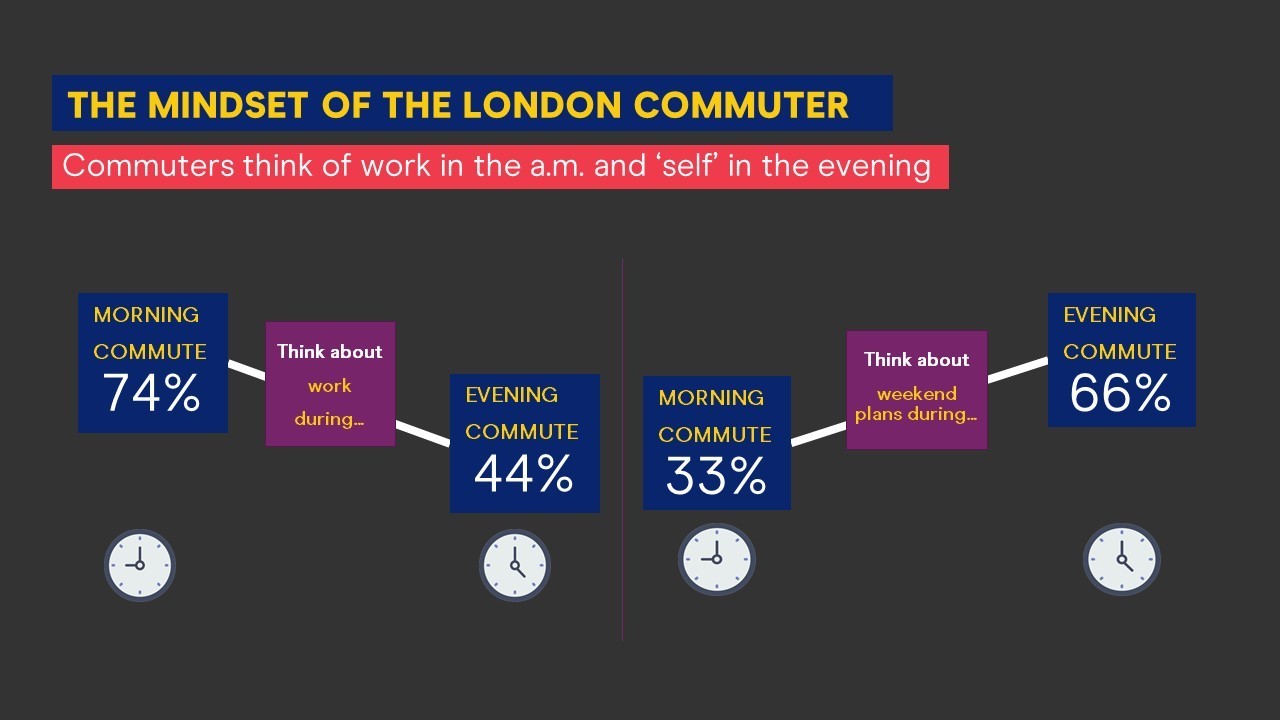 THE MINDSET OF THE LONDON COMMUTER

Commuters think of work in the a.m. and ‘self’ in the evening

MORNING COMMUTE 74%

Think about work during…

EVENING COMMUTE 44%

MORNING COMMUTE 33%

Think about weekend plans during…

EVENING COMMUTE 66%